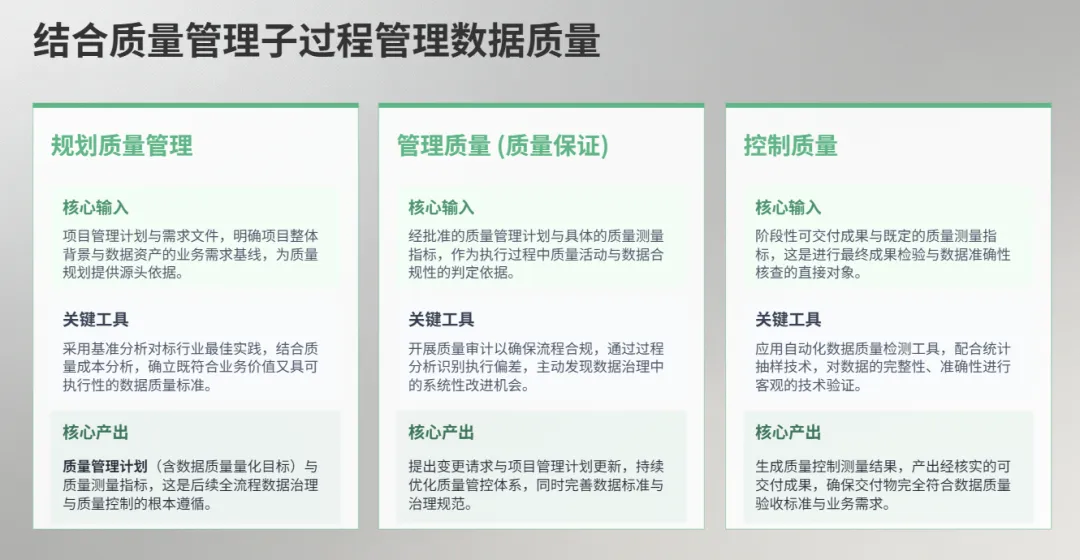 结合质量管理子过程管理数据质量

规划质量管理

核心输入

项目管理计划与需求文件，明确项目整体背景与数据资产的业务需求基线，为质量规划提供源头依据。

关键工具

采用基准分析对标行业最佳实践，结合质量成本分析，确立既符合业务价值又具可执行性的数据质量标准。

核心产出

质量管理计划（含数据质量量化目标）与质量测量指标，这是后续全流程数据治理与质量控制的根本遵循。

管理质量 (质量保证)

核心输入

经批准的质量管理计划与具体的质量测量指标，作为执行过程中质量活动与数据合规性的判定依据。

关键工具

开展质量审计以确保流程合规，通过过程分析识别执行偏差，主动发现数据治理中的系统性改进机会。

核心产出

提出变更请求与项目管理计划更新，持续优化质量管控体系，同时完善数据标准与治理规范。

控制质量

核心输入

阶段性可交付成果与既定的质量测量指标，这是进行最终成果检验与数据准确性核查的直接对象。

关键工具

应用自动化数据质量检测工具，配合统计抽样技术，对数据的完整性、准确性进行客观的技术验证。

核心产出

生成质量控制测量结果，产出经核实的可交付成果，确保交付物完全符合数据质量验收标准与业务需求。